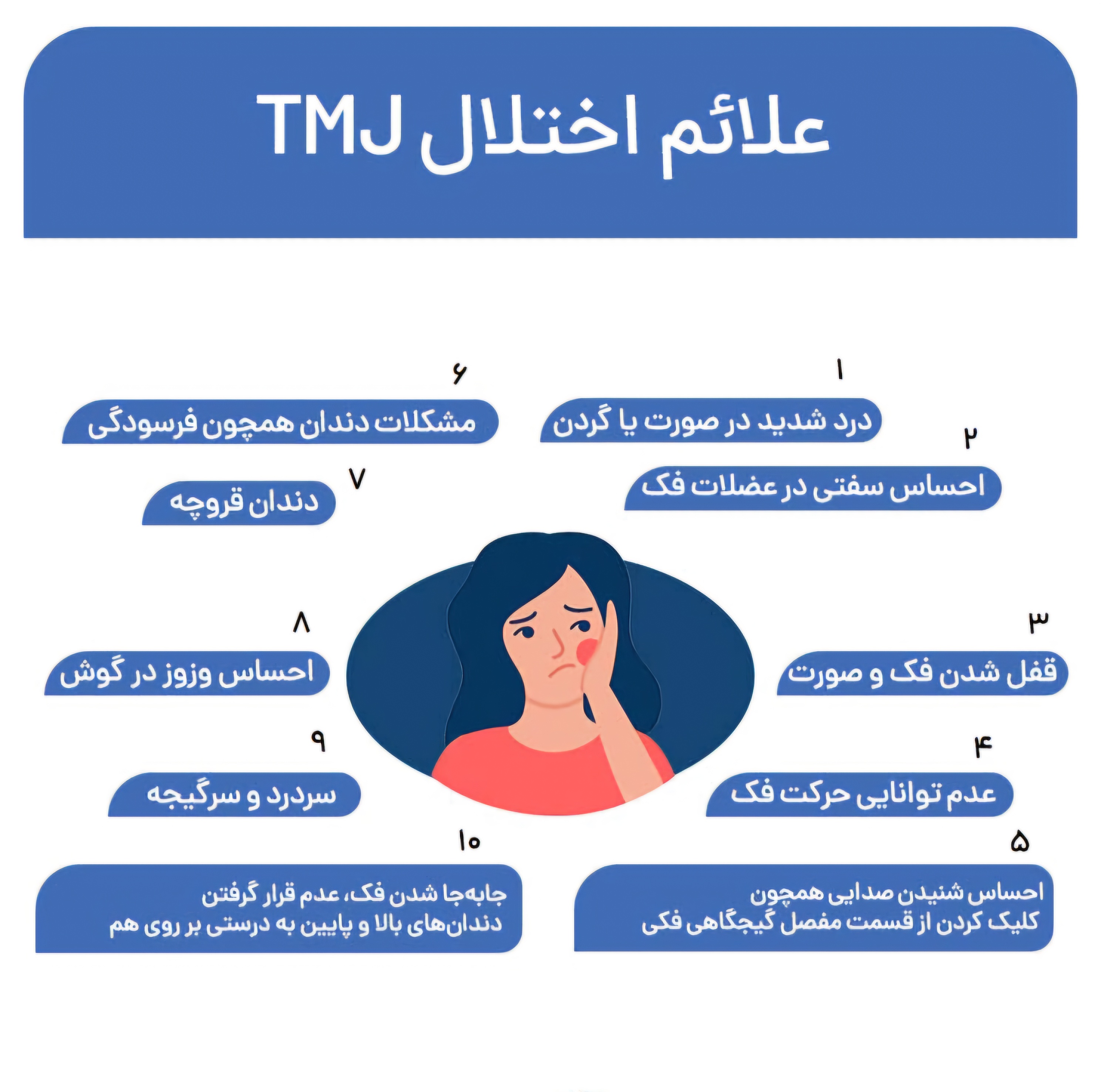 علائم اختلال TMJ

۱
درد شدید در صورت یا گردن

۲
احساس سفتی در عضلات فک

۳
قفل شدن فک و صورت

۴
عدم توانایی حرکت فک

۵
احساس شنیدن صدایی همچون کلیک کردن از قسمت مفصل گیجگاهی فکی

۶
مشکلات دندان همچون فرسودگی

۷
دندان قروچه

۸
احساس وزوز در گوش

۹
سردرد و سرگیجه

۱۰
جابه‌جا شدن فک، عدم قرار گرفتن دندان‌های بالا و پایین به درستی بر روی هم